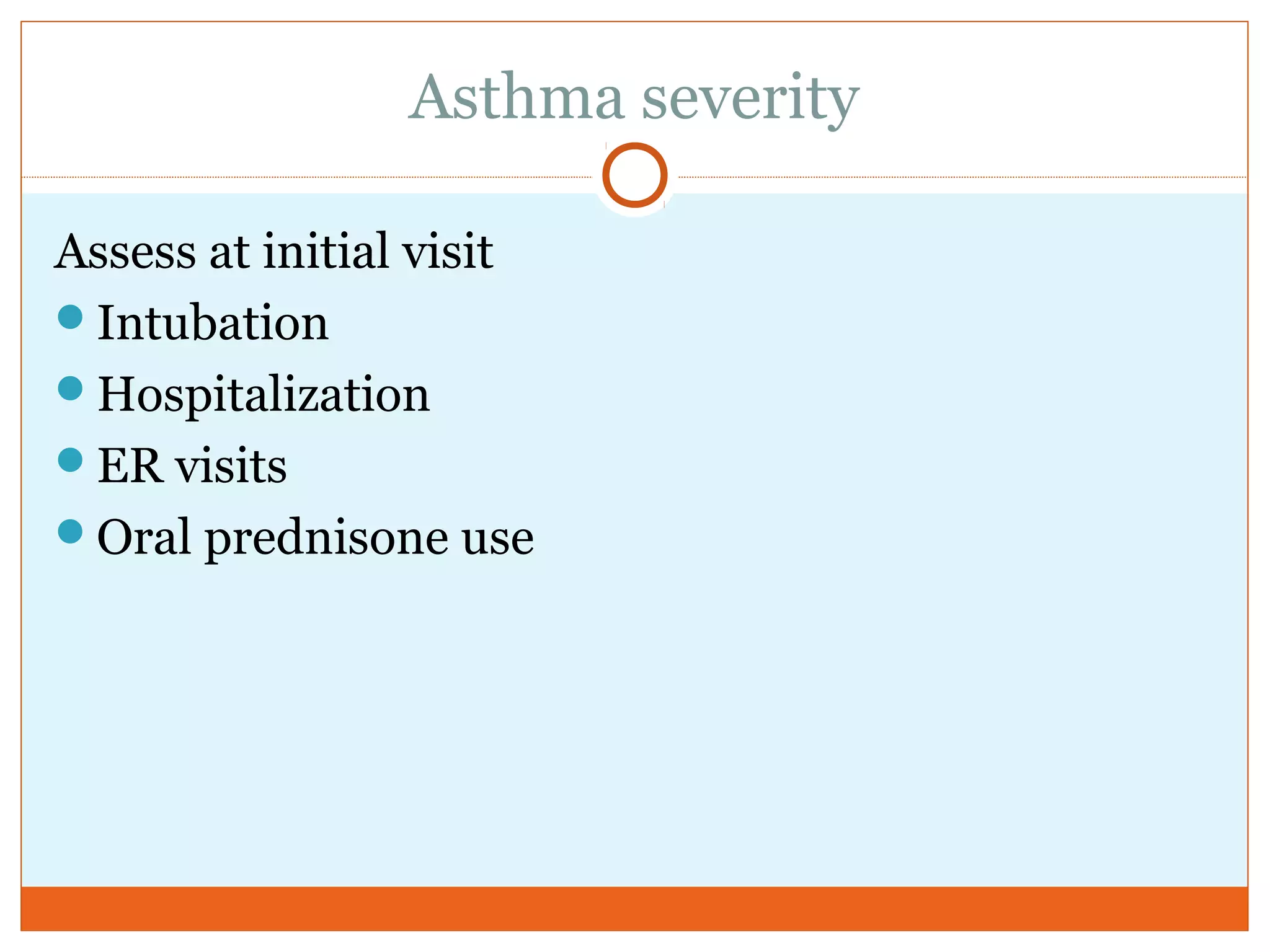 Asthma severity

Assess at initial visit

- Intubation
- Hospitalization
- ER visits
- Oral prednisone use